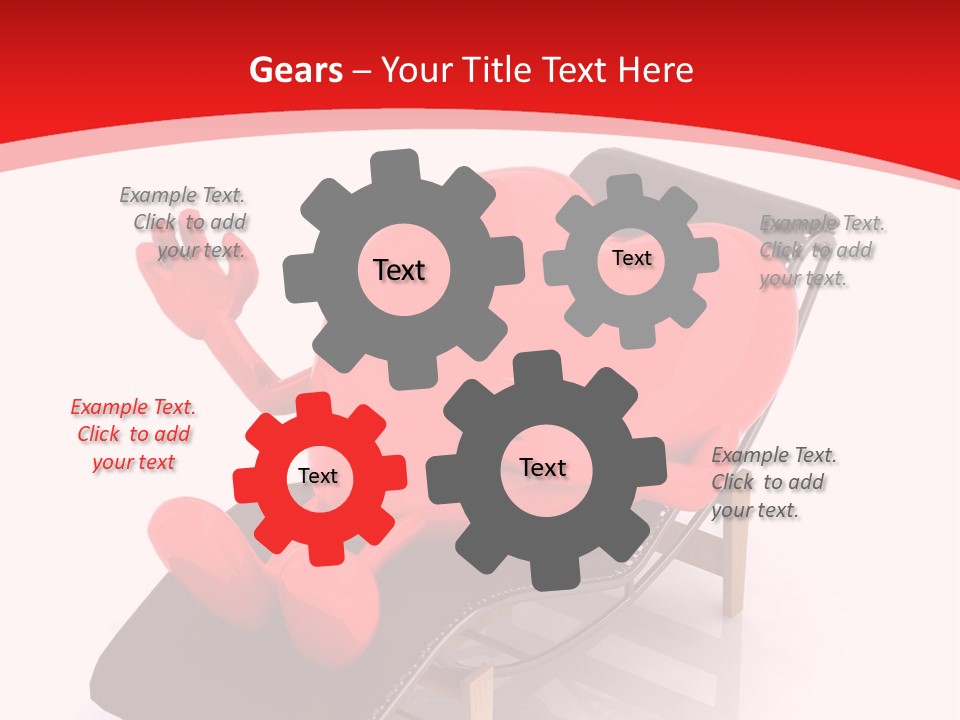 Gears – Your Title Text Here

Example Text. Click to add your text.

Text

Text

Example Text. Click to add your text.

Example Text. Click to add your text

Text

Text

Example Text. Click to add your text.